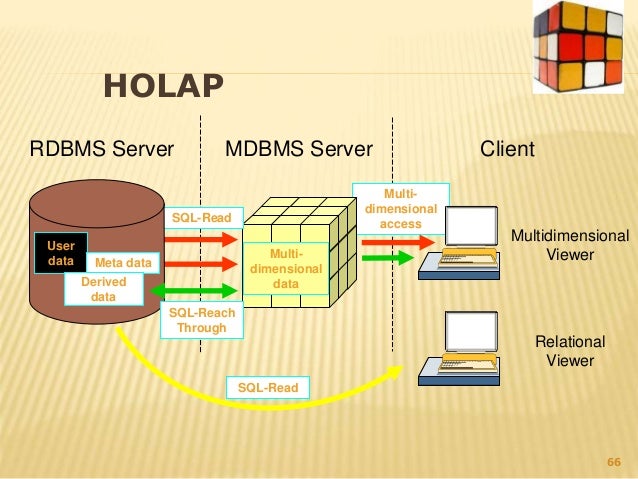 HOLAP

RDBMS Server

MDBMS Server

Client

User data

Meta data

Derived data

SQL-Read

SQL-Reach Through

Multi-dimensional data

Multi-dimensional access

Multidimensional Viewer

Relational Viewer

SQL-Read

66